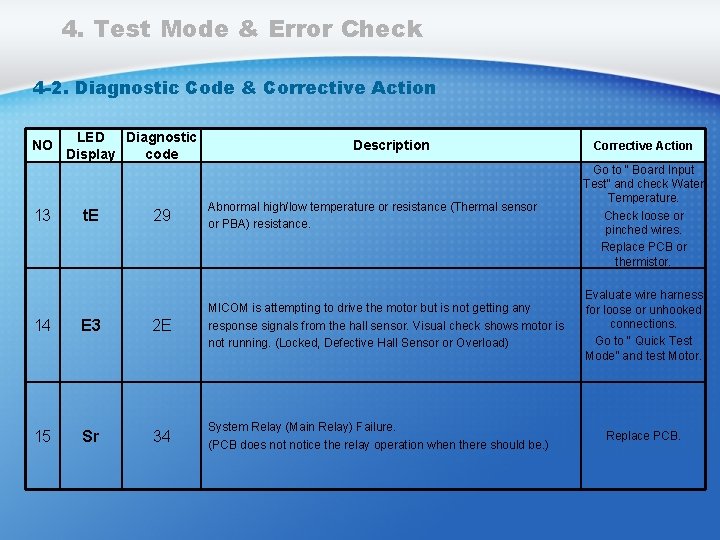 4. Test Mode & Error Check

4-2. Diagnostic Code & Corrective Action

| NO | LED Display | Diagnostic code | Description | Corrective Action |
|---|---|---|---|---|
| 13 | tE | 29 | Abnormal high/low temperature or resistance (Thermal sensor or PBA) resistance. | Go to " Board Input Test" and check Water Temperature. Check loose or pinched wires. Replace PCB or thermistor. |
| 14 | E3 | 2E | MICOM is attempting to drive the motor but is not getting any response signals from the hall sensor. Visual check shows motor is not running. (Locked, Defective Hall Sensor or Overload) | Evaluate wire harness for loose or unhooked connections. Go to " Quick Test Mode" and test Motor. |
| 15 | Sr | 34 | System Relay (Main Relay) Failure. (PCB does not notice the relay operation when there should be.) | Replace PCB. |